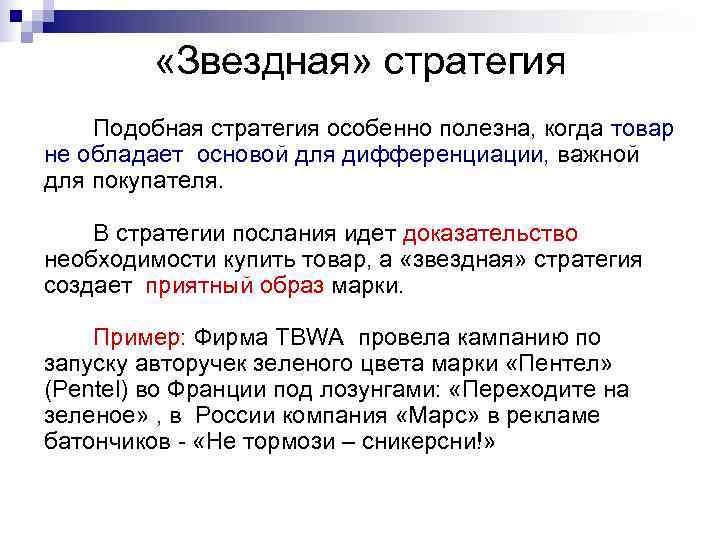 «Звездная» стратегия

Подобная стратегия особенно полезна, когда товар не обладает основой для дифференциации, важной для покупателя.

В стратегии послания идет доказательство необходимости купить товар, а «звездная» стратегия создает приятный образ марки.

Пример: Фирма TBWA провела кампанию по запуску авторучек зеленого цвета марки «Пентел» (Pentel) во Франции под лозунгами: «Переходите на зеленое» , в России компания «Марс» в рекламе батончиков - «Не тормози – сникерсни!»